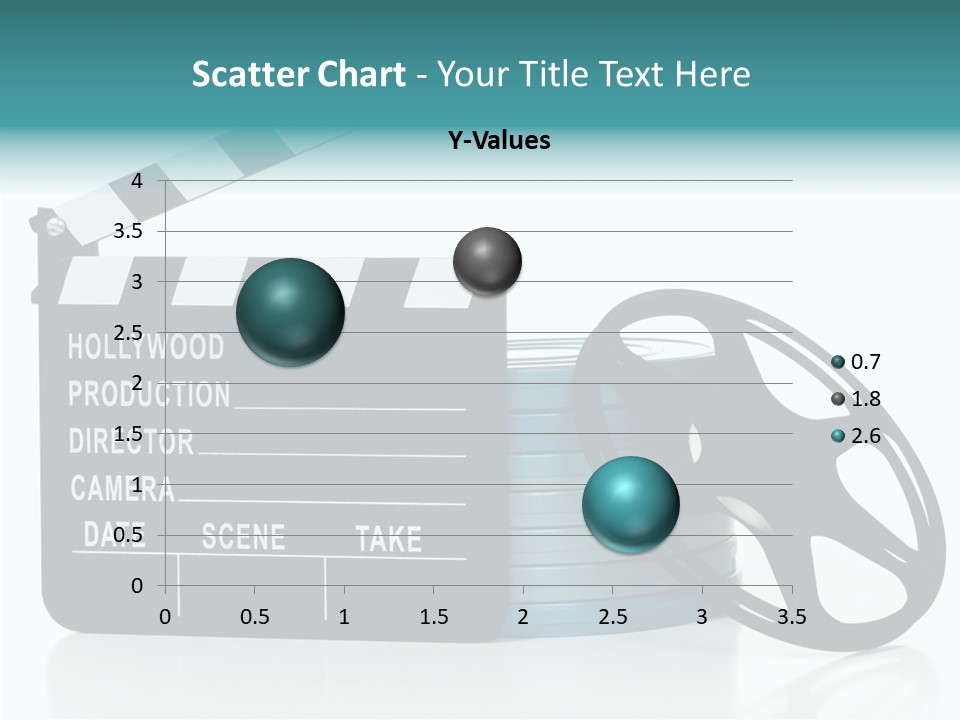 Scatter Chart - Your Title Text Here

Y-Values

4
3.5
3
2.5
2
1.5
1
0.5
0

0 0.5 1 1.5 2 2.5 3 3.5

0.7
1.8
2.6

HOLLYWOOD
PRODUCTION
DIRECTOR
CAMERA
DATE SCENE TAKE